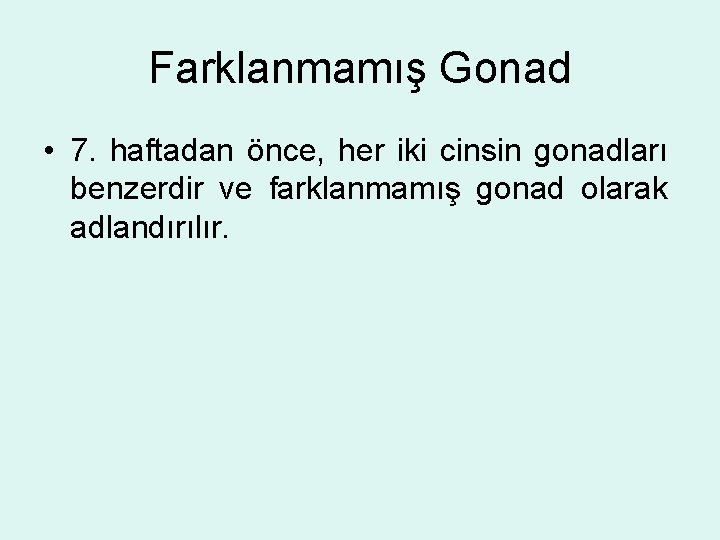 Farklanmamış Gonad

• 7. haftadan önce, her iki cinsin gonadları benzerdir ve farklanmamış gonad olarak adlandırılır.